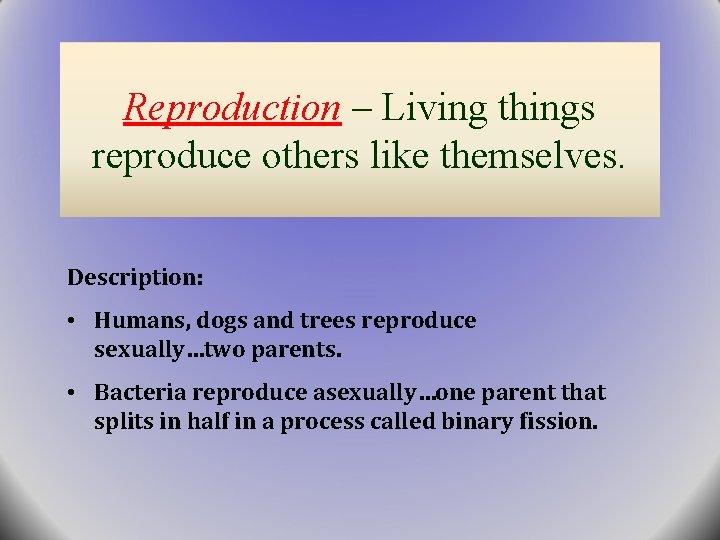 Reproduction – Living things reproduce others like themselves.

Description:

• Humans, dogs and trees reproduce sexually…two parents.

• Bacteria reproduce asexually…one parent that splits in half in a process called binary fission.